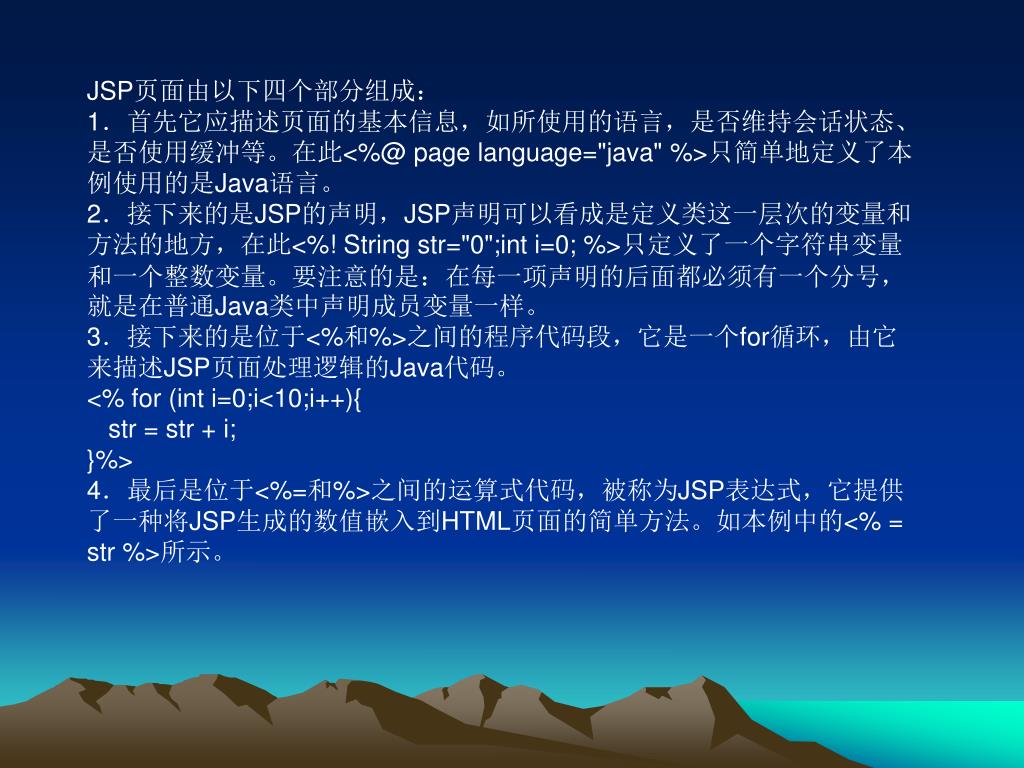 JSP页面由以下四个部分组成：
1．首先它应描述页面的基本信息，如所使用的语言，是否维持会话状态、是否使用缓冲等。在此<%@ page language="java" %>只简单地定义了本例使用的是Java语言。
2．接下来的是JSP的声明，JSP声明可以看成是定义类这一层次的变量和方法的地方，在此<%! String str="0";int i=0; %>只定义了一个字符串变量和一个整数变量。要注意的是：在每一项声明的后面都必须有一个分号，就是在普通Java类中声明成员变量一样。
3．接下来的是位于<%和%>之间的程序代码段，它是一个for循环，由它来描述JSP页面处理逻辑的Java代码。
<% for (int i=0;i<10;i++){
str = str + i;
}%>
4．最后是位于<%=和%>之间的运算式代码，被称为JSP表达式，它提供了一种将JSP生成的数值嵌入到HTML页面的简单方法。如本例中的<% = str %>所示。